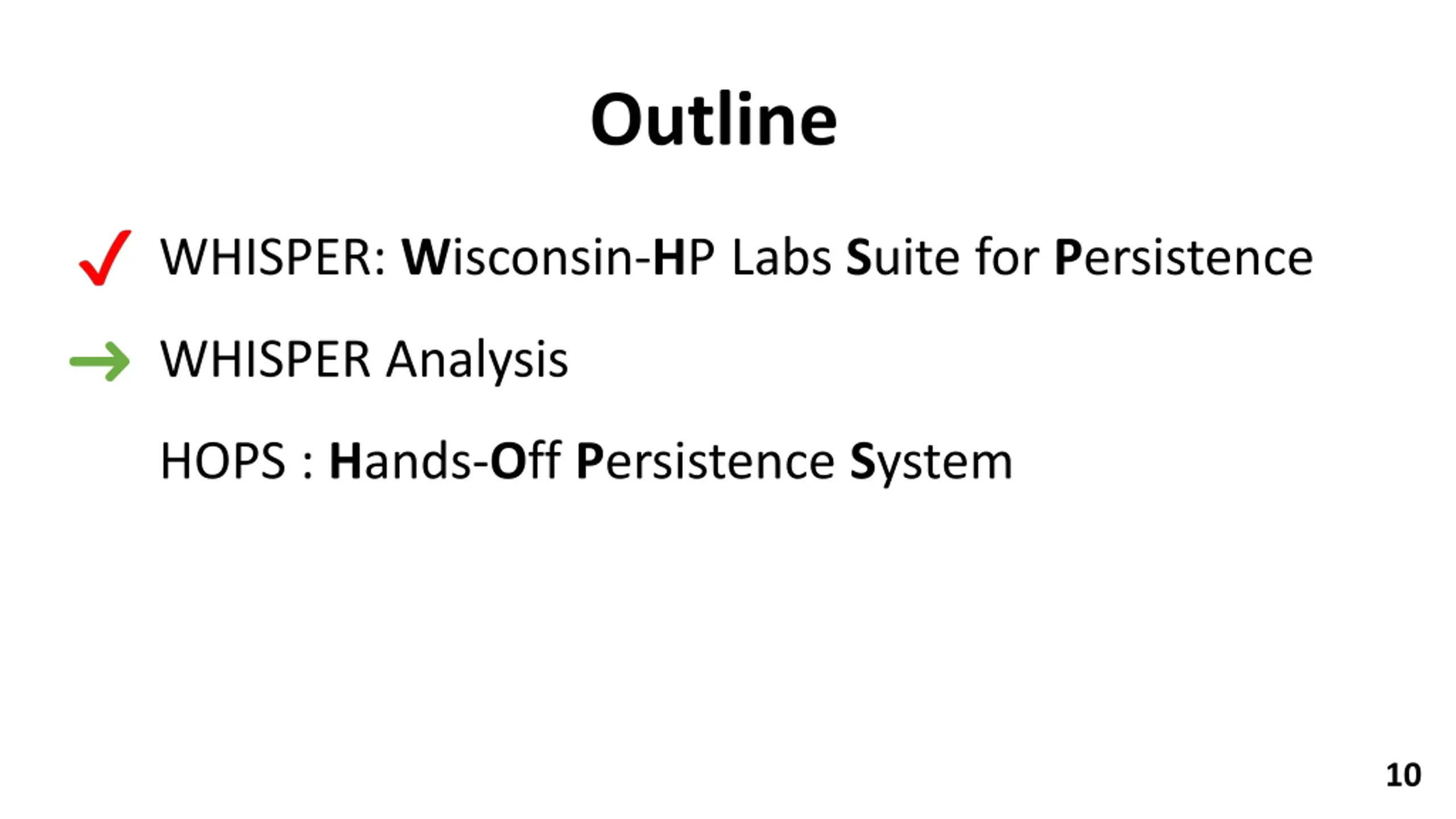 Outline

✓ WHISPER: Wisconsin-HP Labs Suite for Persistence

→ WHISPER Analysis

HOPS : Hands-Off Persistence System

10